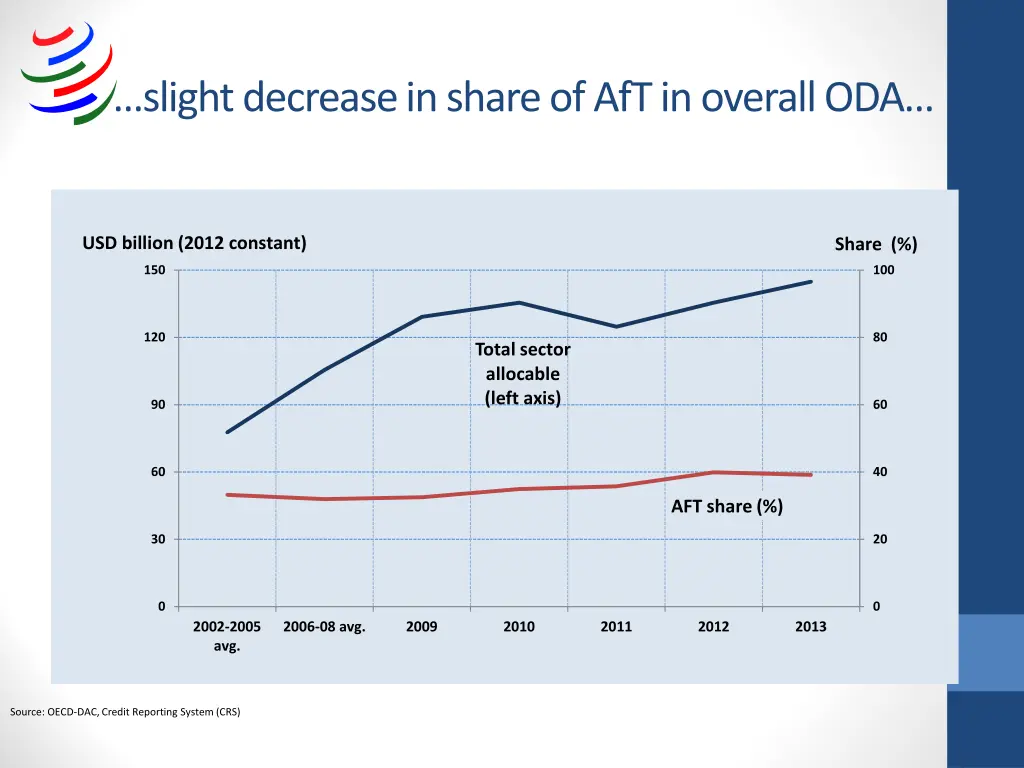 …slight decrease in share of AfT in overall ODA…

USD billion (2012 constant)

Share (%)

150
120
90
60
30
0

100
80
60
40
20
0

Total sector allocable (left axis)

AFT share (%)

2002-2005 avg.
2006-08 avg.
2009
2010
2011
2012
2013

Source: OECD-DAC, Credit Reporting System (CRS)